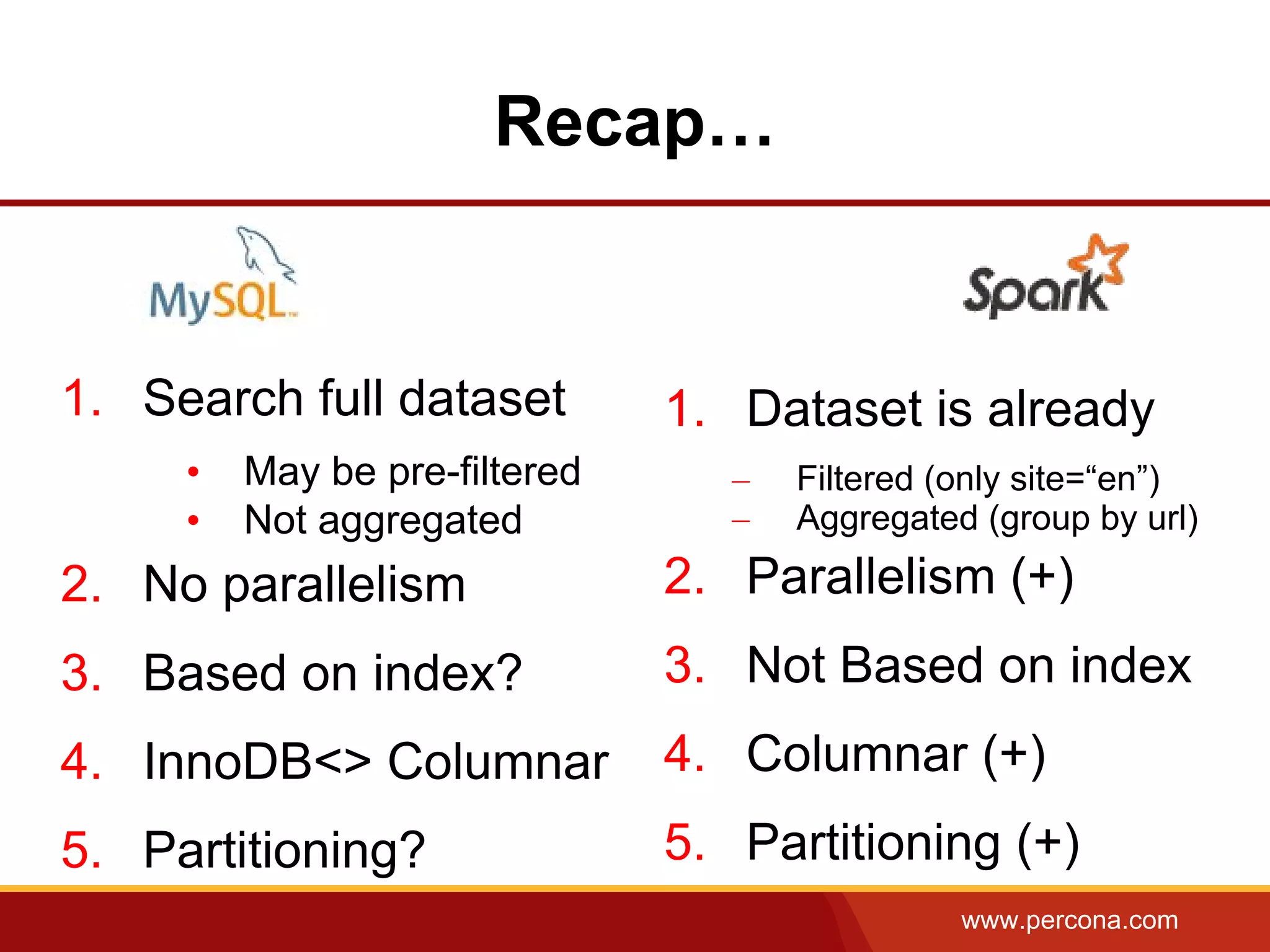 Recap…

MySQL

1. Search full dataset
 • May be pre-filtered
 • Not aggregated
2. No parallelism
3. Based on index?
4. InnoDB<> Columnar
5. Partitioning?

Spark

1. Dataset is already
 – Filtered (only site=“en”)
 – Aggregated (group by url)
2. Parallelism (+)
3. Not Based on index
4. Columnar (+)
5. Partitioning (+)

www.percona.com